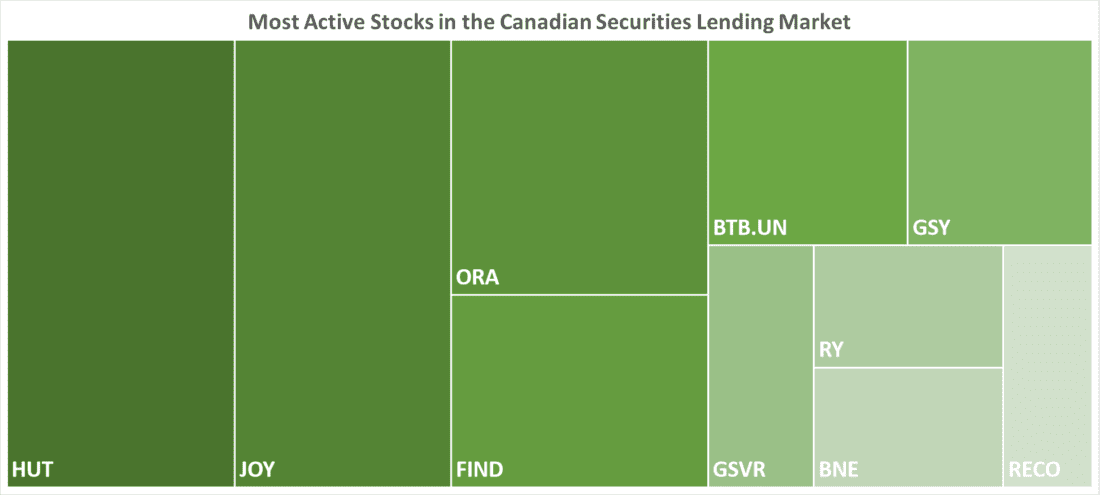 Most Active Stocks in the Canadian Securities Lending Market

HUT

JOY

ORA

FIND

BTB.UN

GSY

GSVR

RY

BNE

RECO